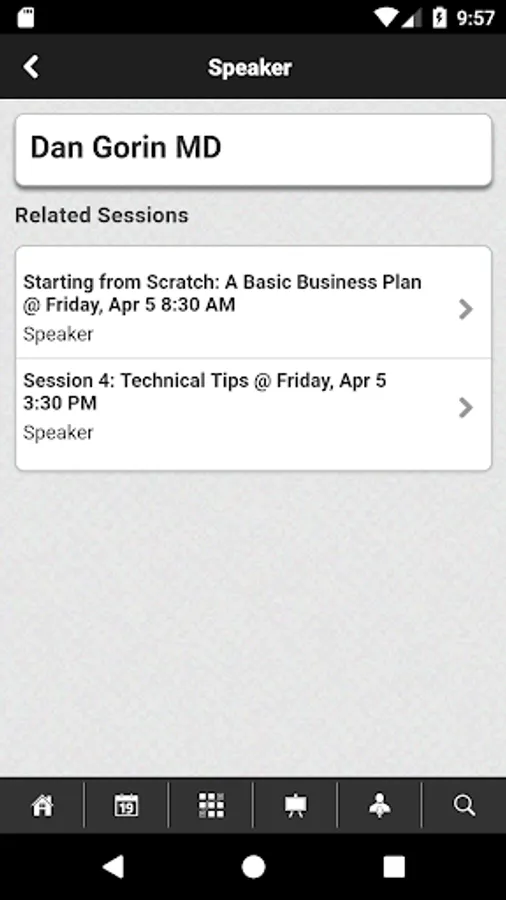 9:57

Speaker

Dan Gorin MD

Related Sessions

Starting from Scratch: A Basic Business Plan @ Friday, Apr 5 8:30 AM
Speaker

Session 4: Technical Tips @ Friday, Apr 5 3:30 PM
Speaker

19